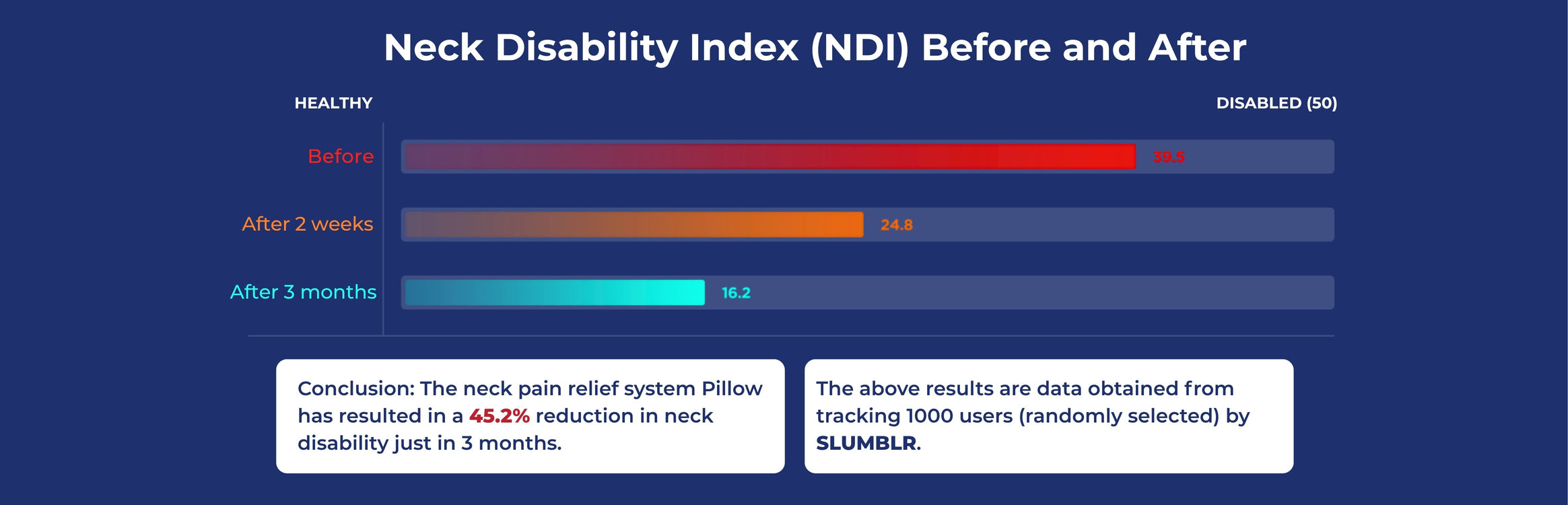 Neck Disability Index (NDI) Before and After

HEALTHY

DISABLED (50)

Before

39.5

After 2 weeks

24.8

After 3 months

16.2

Conclusion: The neck pain relief system Pillow has resulted in a 45.2% reduction in neck disability just in 3 months.

The above results are data obtained from tracking 1000 users (randomly selected) by SLUMBLR.